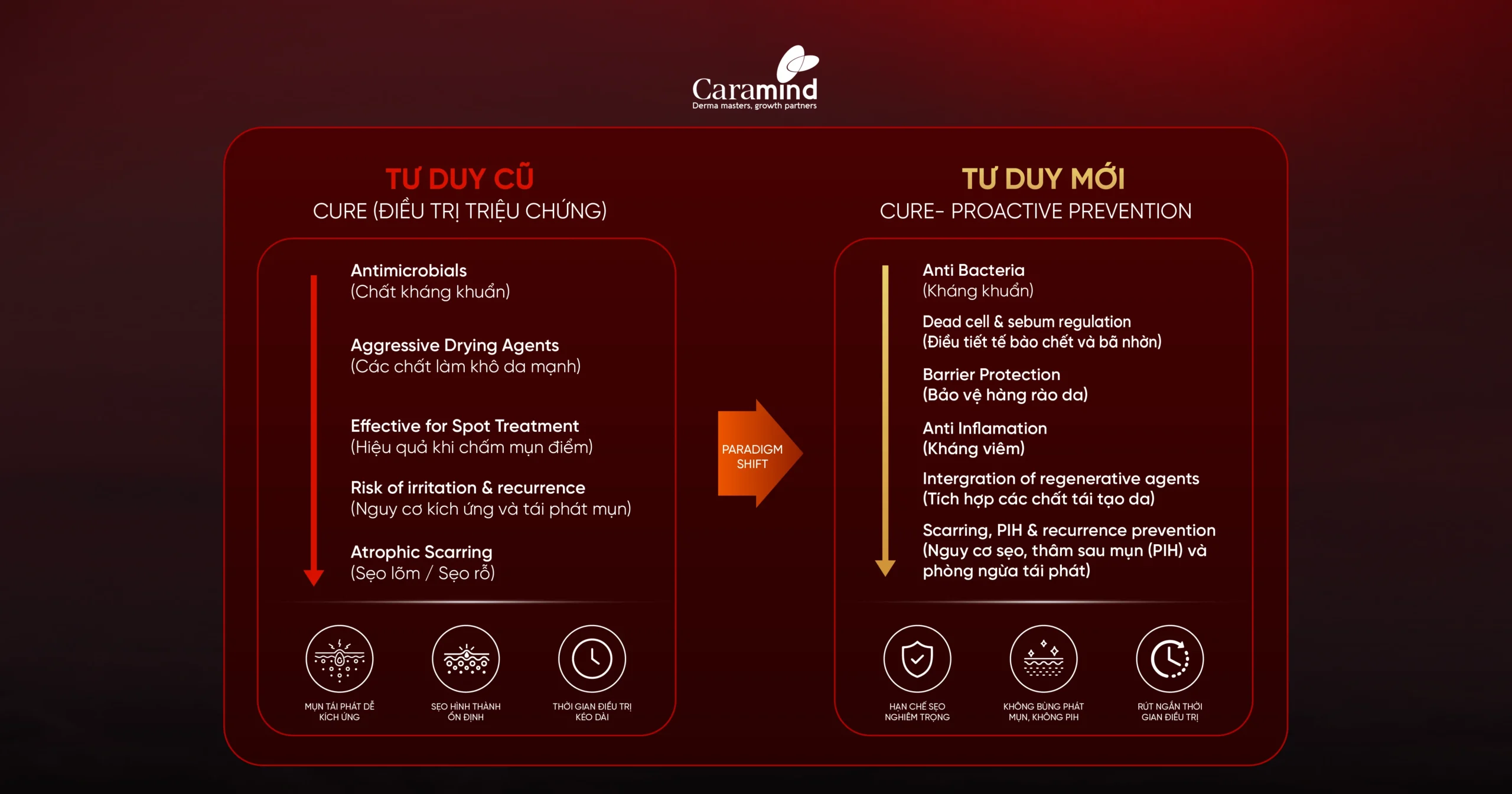 Caramind
Derma masters, growth partners

TƯ DUY CŨ
CURE (ĐIỀU TRỊ TRIỆU CHỨNG)

Antimicrobials
(Chất kháng khuẩn)

Aggressive Drying Agents
(Các chất làm khô da mạnh)

Effective for Spot Treatment
(Hiệu quả khi chấm mụn điểm)

Risk of irritation & recurrence
(Nguy cơ kích ứng và tái phát mụn)

Atrophic Scarring
(Sẹo lõm / Sẹo rỗ)

MỤN TÁI PHÁT DỄ KÍCH ỨNG

SẸO HÌNH THÀNH ỔN ĐỊNH

THỜI GIAN ĐIỀU TRỊ KÉO DÀI

PARADIGM SHIFT

TƯ DUY MỚI
CURE- PROACTIVE PREVENTION

Anti Bacteria
(Kháng khuẩn)

Dead cell & sebum regulation
(Điều tiết tế bào chết và bã nhờn)

Barrier Protection
(Bảo vệ hàng rào da)

Anti Inflamation
(Kháng viêm)

Intergration of regenerative agents
(Tích hợp các chất tái tạo da)

Scarring, PIH & recurrence prevention
(Nguy cơ sẹo, thâm sau mụn (PIH) và phòng ngừa tái phát)

HẠN CHẾ SẸO NGHIÊM TRỌNG

KHÔNG BÙNG PHÁT MỤN, KHÔNG PIH

RÚT NGẮN THỜI GIAN ĐIỀU TRỊ